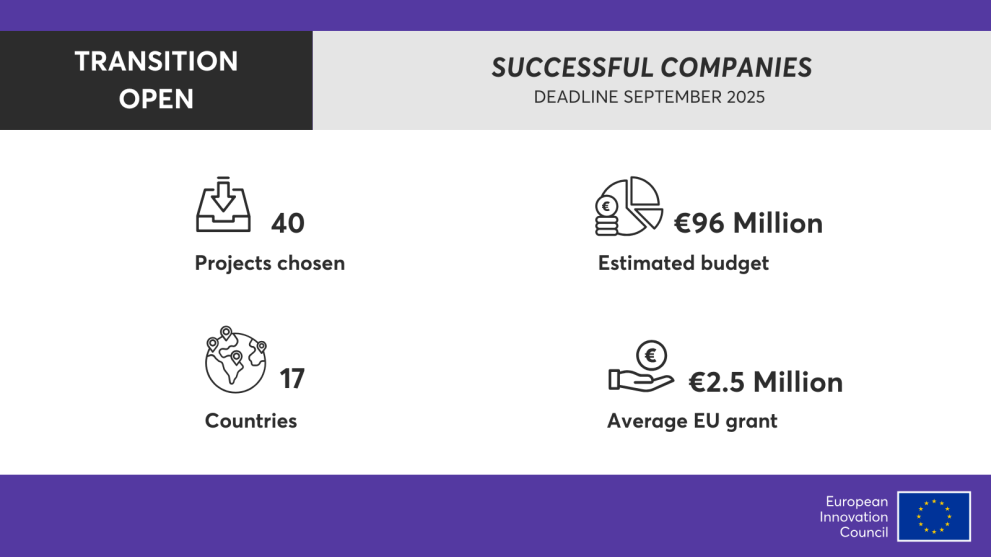 TRANSITION OPEN

SUCCESSFUL COMPANIES
DEADLINE SEPTEMBER 2025

40
Projects chosen

€96 Million
Estimated budget

17
Countries

€2.5 Million
Average EU grant

European Innovation Council